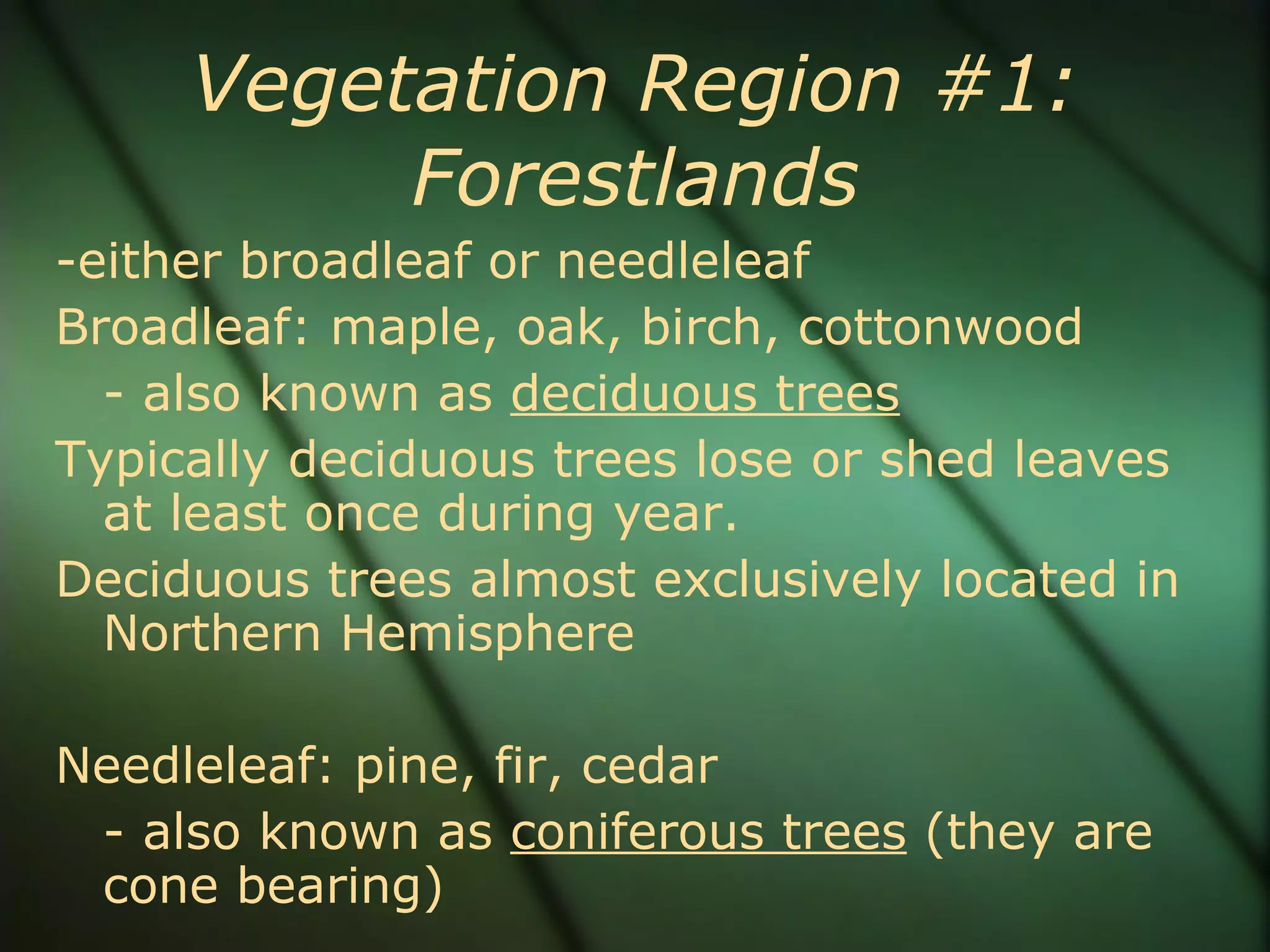 Vegetation Region #1: Forestlands

-either broadleaf or needleleaf

Broadleaf: maple, oak, birch, cottonwood

- also known as deciduous trees

Typically deciduous trees lose or shed leaves at least once during year.

Deciduous trees almost exclusively located in Northern Hemisphere

Needleleaf: pine, fir, cedar

- also known as coniferous trees (they are cone bearing)